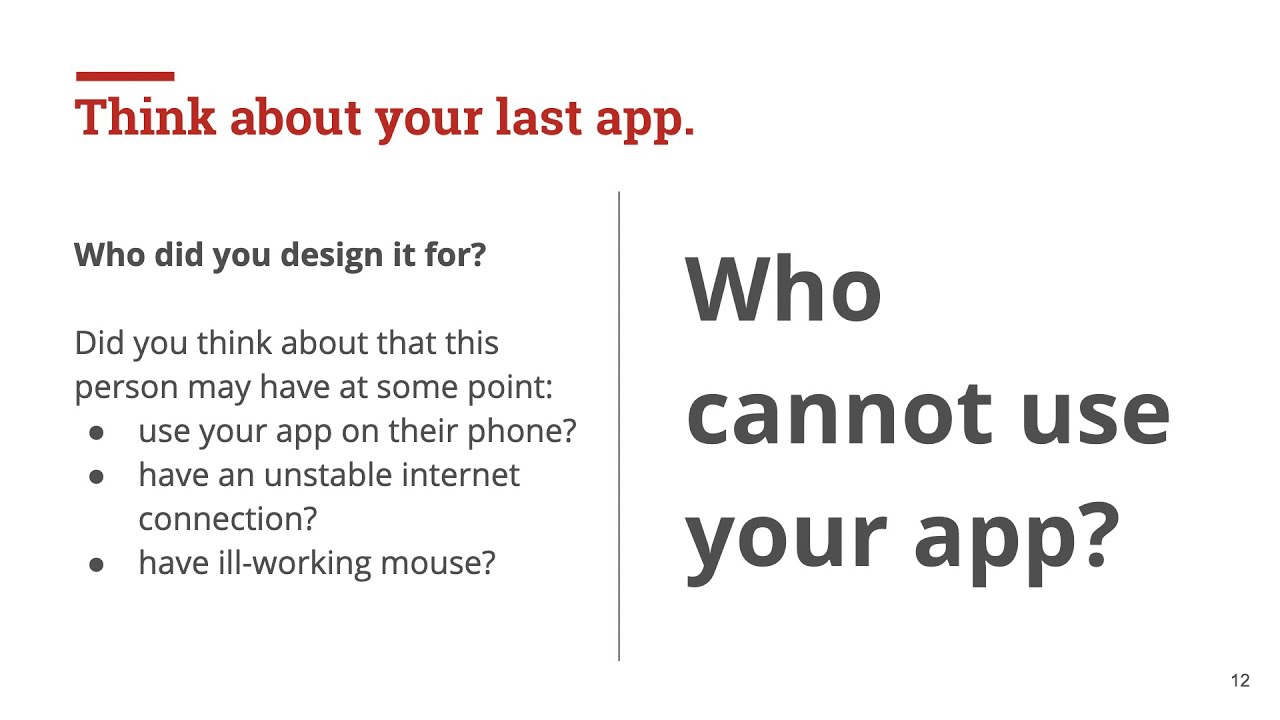 Think about your last app.

Who did you design it for?

Did you think about that this person may have at some point:

• use your app on their phone?
• have an unstable internet connection?
• have ill-working mouse?

Who cannot use your app?

12